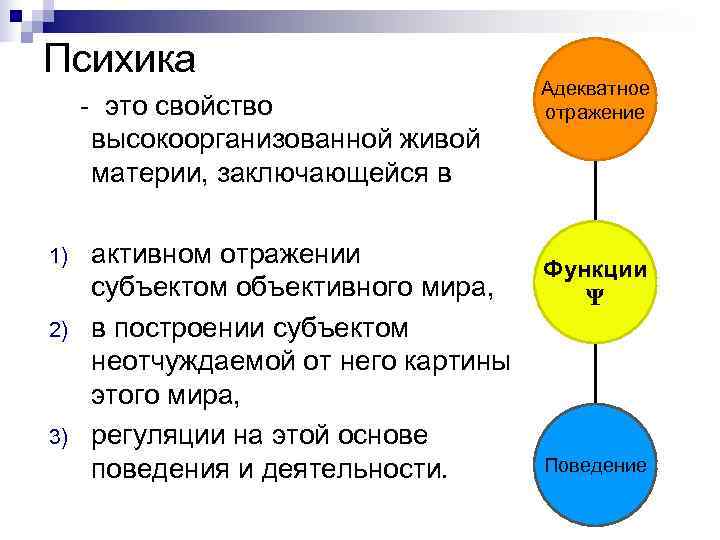 Психика

- это свойство высокоорганизованной живой материи, заключающейся в

1) активном отражении субъектом объективного мира,
2) в построении субъектом неотчуждаемой от него картины этого мира,
3) регуляции на этой основе поведения и деятельности.

Адекватное отражение

Функции
Ψ

Поведение